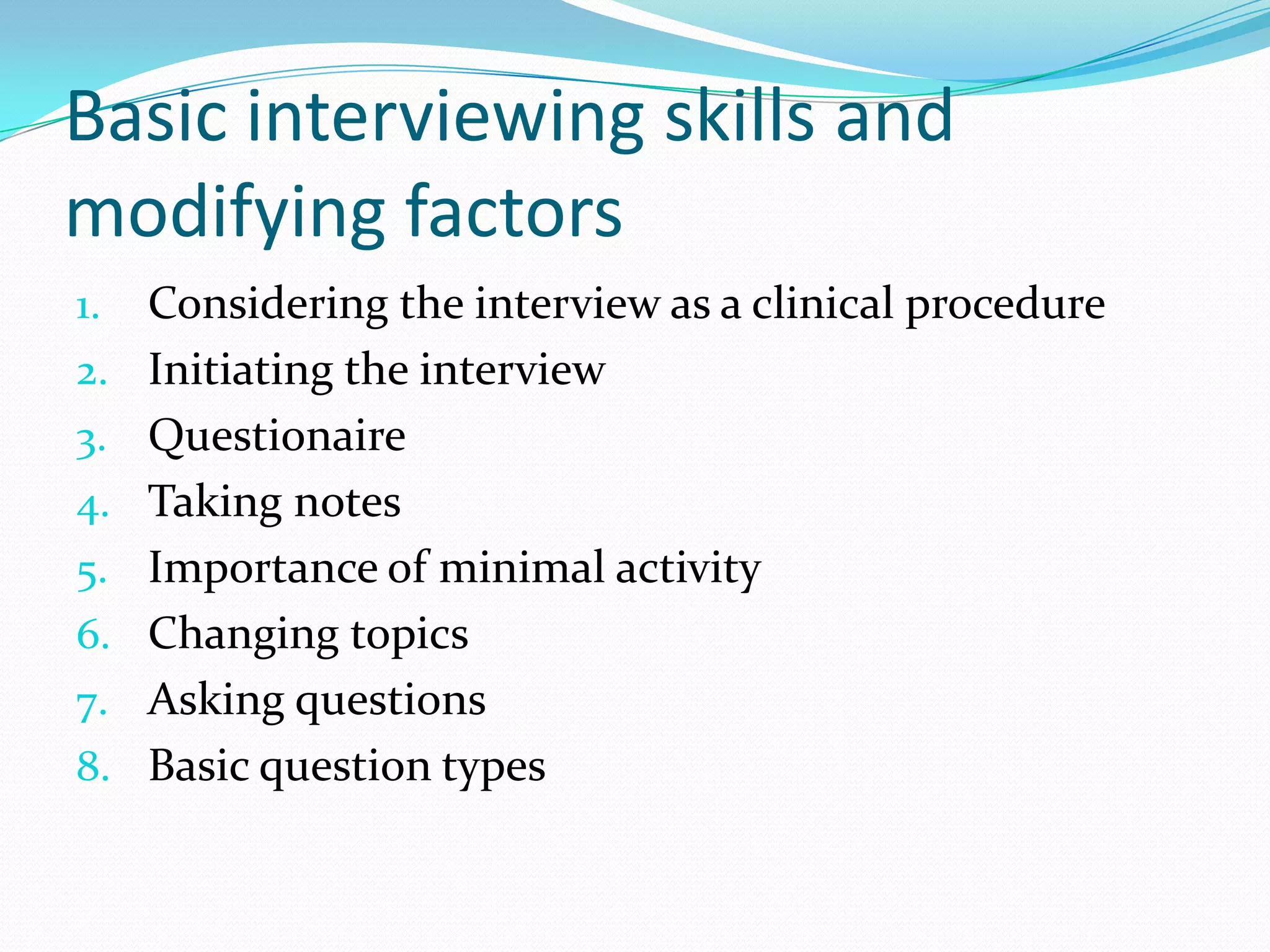 Basic interviewing skills and modifying factors

1. Considering the interview as a clinical procedure
2. Initiating the interview
3. Questionaire
4. Taking notes
5. Importance of minimal activity
6. Changing topics
7. Asking questions
8. Basic question types